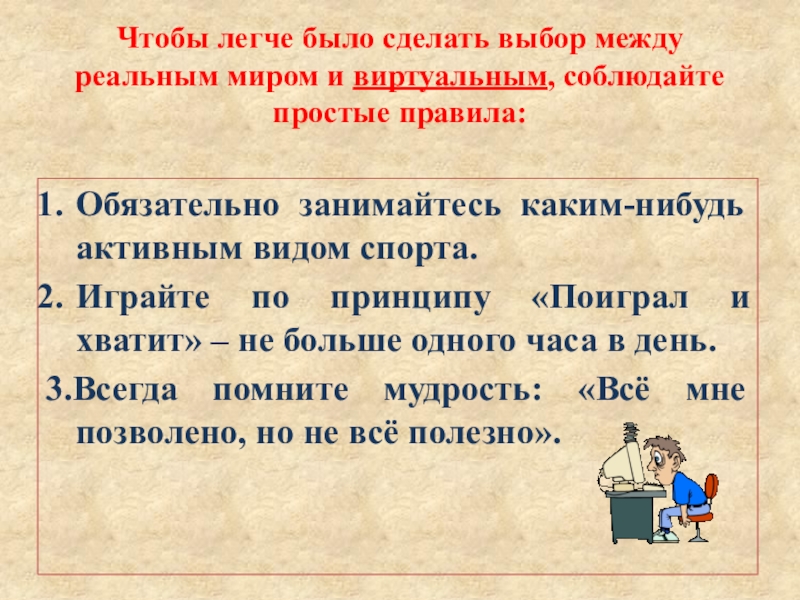 Чтобы легче было сделать выбор между реальным миром и виртуальным, соблюдайте простые правила:

1. Обязательно занимайтесь каким-нибудь активным видом спорта.
2. Играйте по принципу «Поиграл и хватит» – не больше одного часа в день.
3.Всегда помните мудрость: «Всё мне позволено, но не всё полезно».